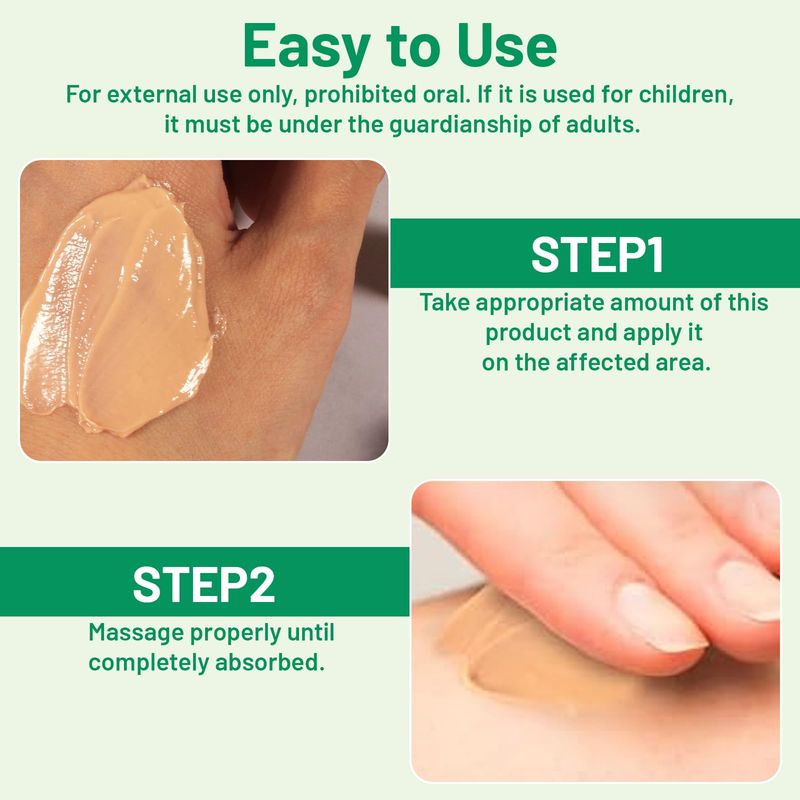 Easy to Use

For external use only, prohibited oral. If it is used for children, it must be under the guardianship of adults.

STEP1

Take appropriate amount of this product and apply it on the affected area.

STEP2

Massage properly until completely absorbed.